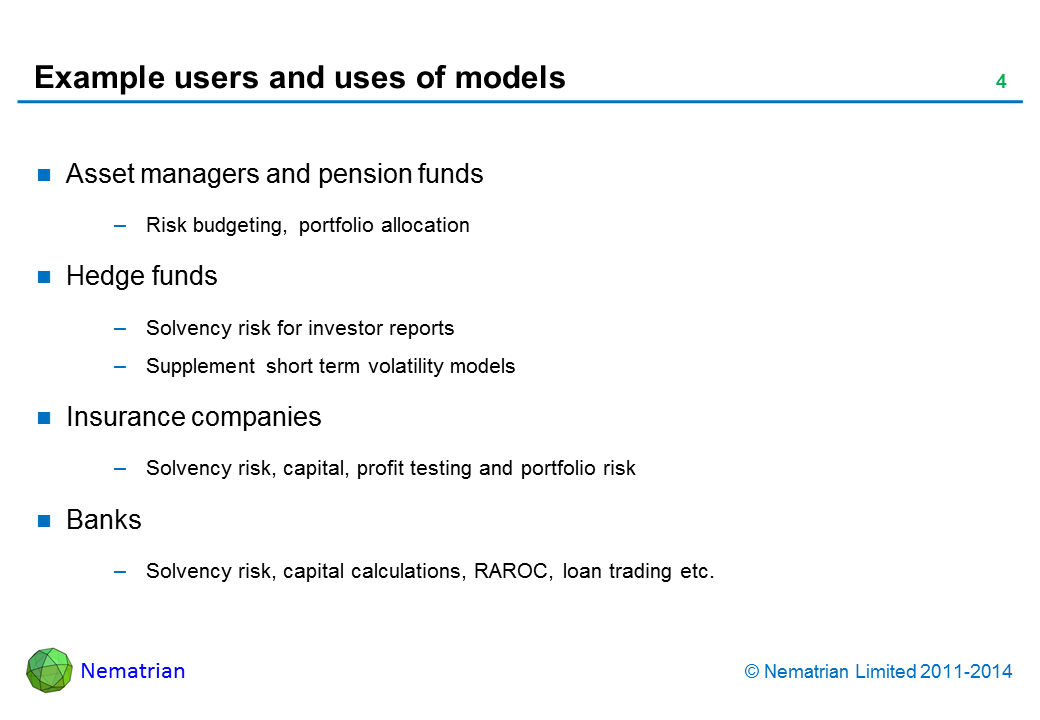 Example users and uses of models

4

■ Asset managers and pension funds

– Risk budgeting, portfolio allocation

■ Hedge funds

– Solvency risk for investor reports

– Supplement short term volatility models

■ Insurance companies

– Solvency risk, capital, profit testing and portfolio risk

■ Banks

– Solvency risk, capital calculations, RAROC, loan trading etc.

Nematrian

© Nematrian Limited 2011-2014